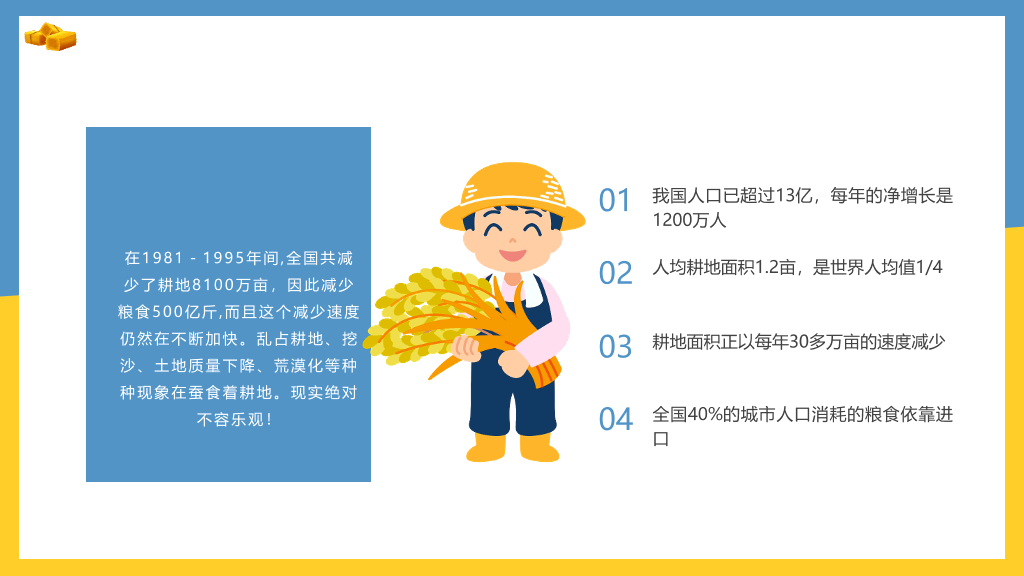 在1981 - 1995年间,全国共减少了耕地8100万亩，因此减少粮食500亿斤,而且这个减少速度仍然在不断加快。乱占耕地、挖沙、土地质量下降、荒漠化等种种现象在蚕食着耕地。现实绝对不容乐观！

01 我国人口已超过13亿，每年的净增长是1200万人

02 人均耕地面积1.2亩，是世界人均值1/4

03 耕地面积正以每年30多万亩的速度减少

04 全国40%的城市人口消耗的粮食依靠进口